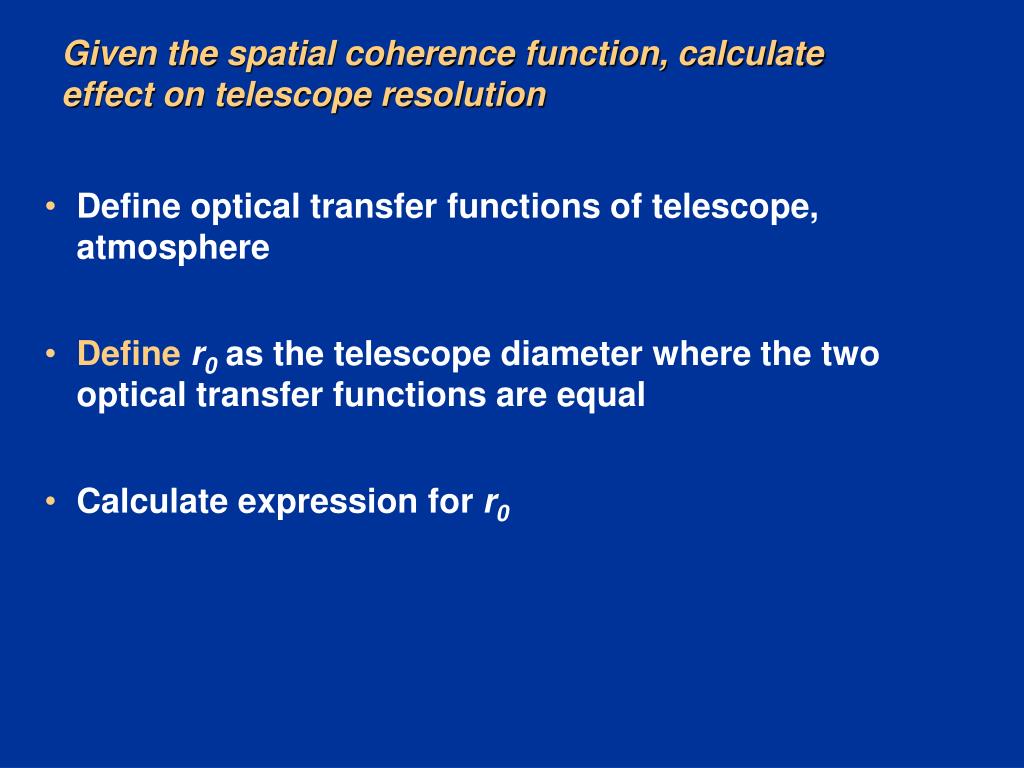 Given the spatial coherence function, calculate effect on telescope resolution

• Define optical transfer functions of telescope, atmosphere

• Define $r_0$ as the telescope diameter where the two optical transfer functions are equal

• Calculate expression for $r_0$